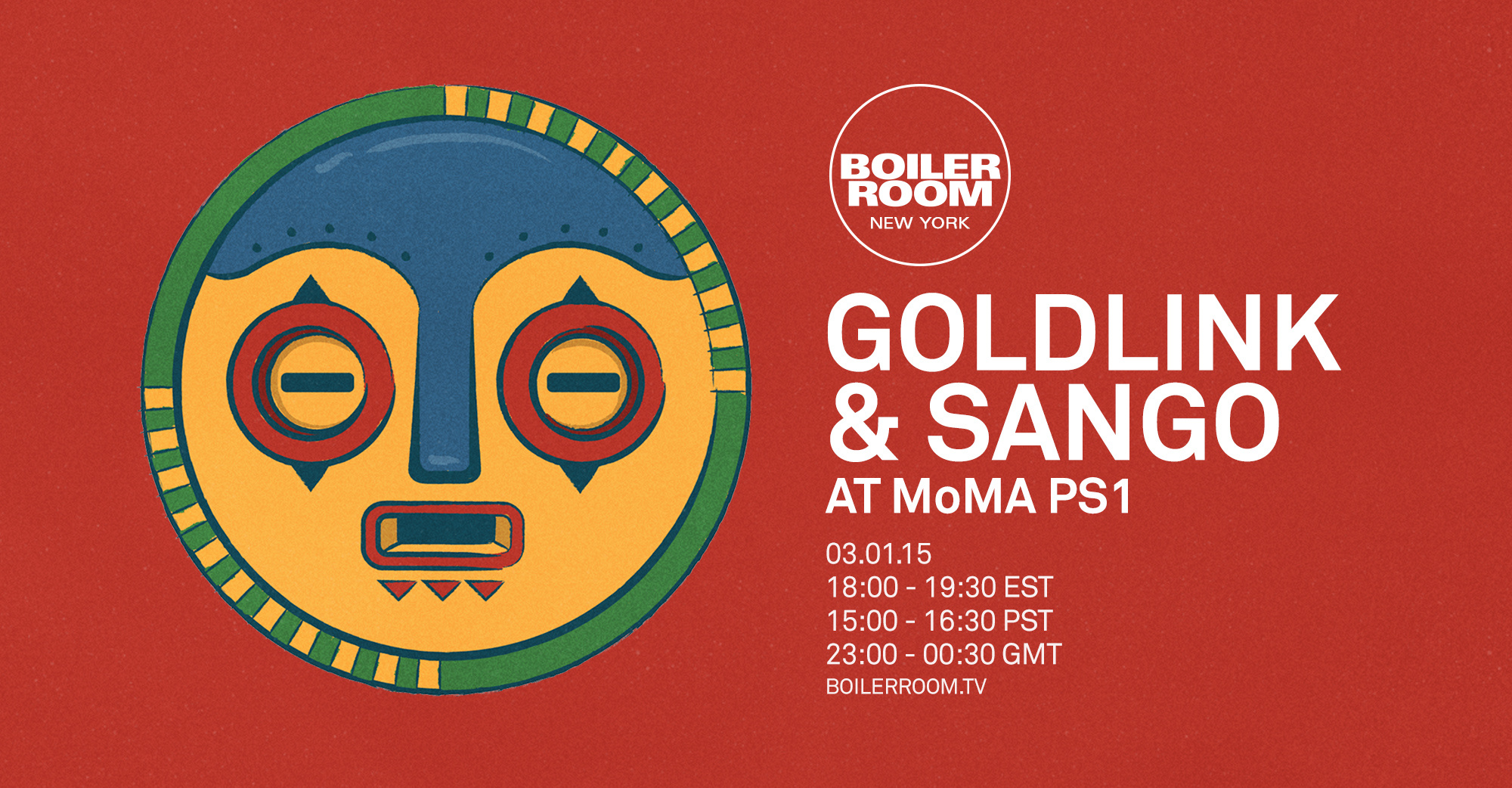 BOILER ROOM
NEW YORK

GOLDLINK & SANGO
AT MoMA PS1

03.01.15
18:00 - 19:30 EST
15:00 - 16:30 PST
23:00 - 00:30 GMT
BOILERROOM.TV